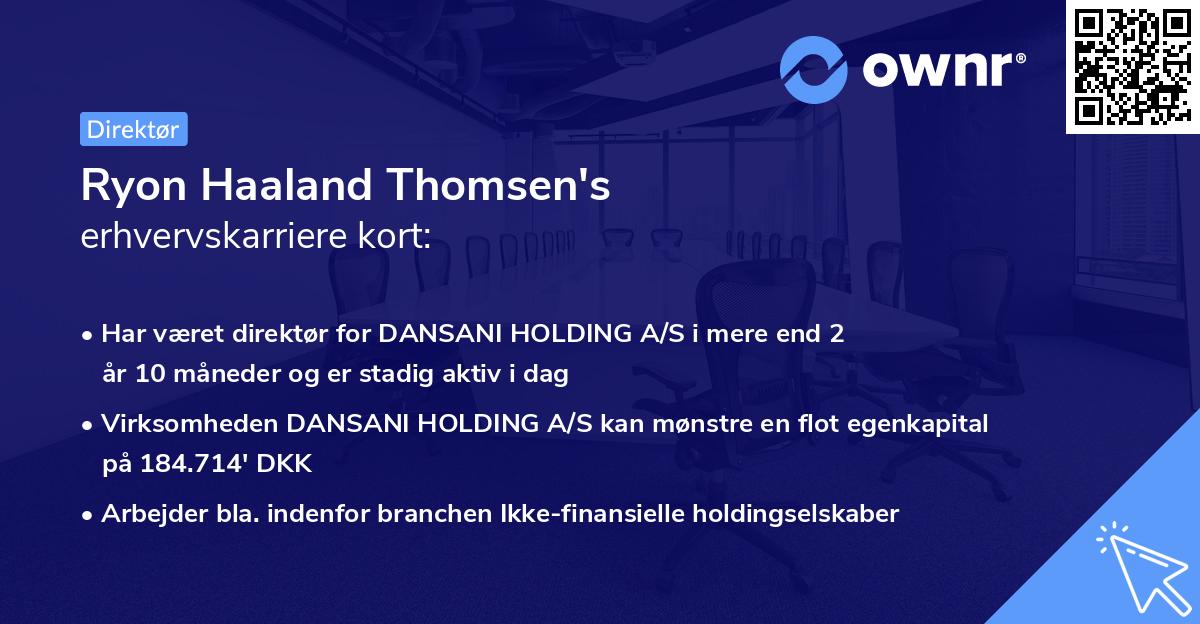 ownr®

Direktør

Ryon Haaland Thomsen's
erhvervskarriere kort:

• Har været direktør for DANSANI HOLDING A/S i mere end 2 år 10 måneder og er stadig aktiv i dag

• Virksomheden DANSANI HOLDING A/S kan mønstre en flot egenkapital på 184.714' DKK

• Arbejder bla. indenfor branchen Ikke-finansielle holdingselskaber